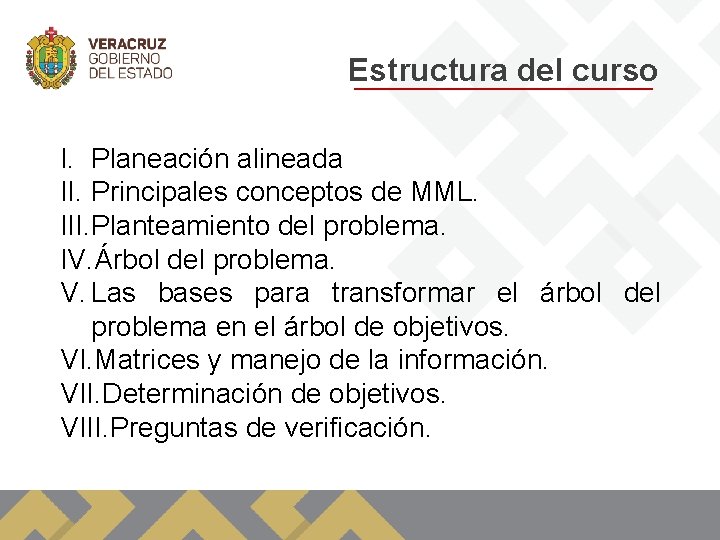 VERACRUZ
GOBIERNO
DEL ESTADO

Estructura del curso

I. Planeación alineada
II. Principales conceptos de MML.
III. Planteamiento del problema.
IV. Árbol del problema.
V. Las bases para transformar el árbol del problema en el árbol de objetivos.
VI. Matrices y manejo de la información.
VII. Determinación de objetivos.
VIII. Preguntas de verificación.